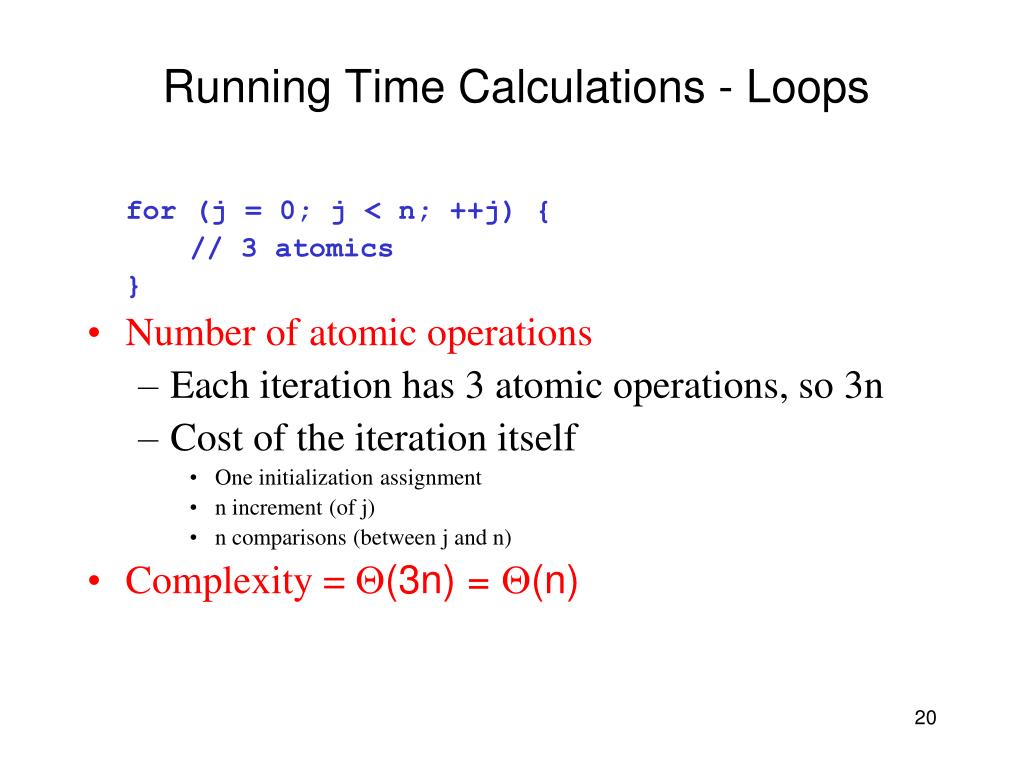 Running Time Calculations - Loops

for (j = 0; j < n; ++j) {
    // 3 atomics
}

• Number of atomic operations
– Each iteration has 3 atomic operations, so 3n
– Cost of the iteration itself
• One initialization assignment
• n increment (of j)
• n comparisons (between j and n)

• Complexity = $\Theta(3n) = \Theta(n)$

20